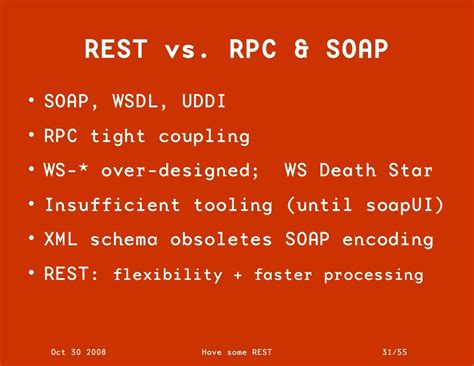 REST vs. RPC & SOAP

• SOAP, WSDL, UDDI
• RPC tight coupling
• WS-* over-designed; WS Death Star
• Insufficient tooling (until soapUI)
• XML schema obsoletes SOAP encoding
• REST: flexibility + faster processing

Oct 30 2008 Have some REST 31/55